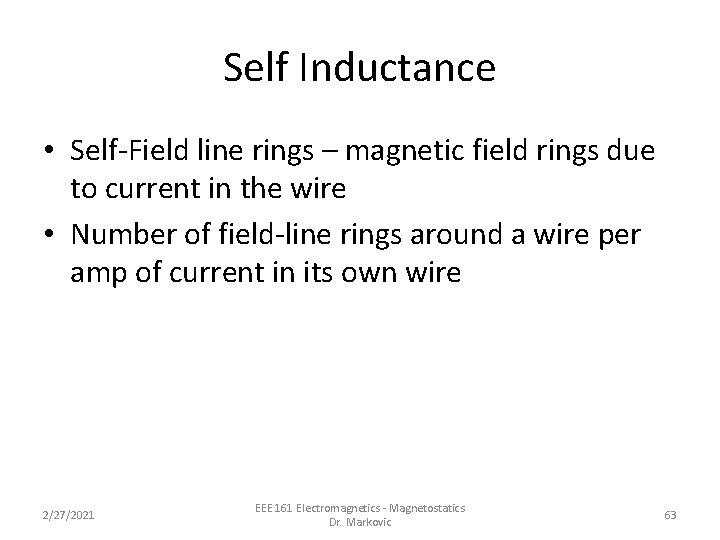 Self Inductance

• Self-Field line rings – magnetic field rings due to current in the wire
• Number of field-line rings around a wire per amp of current in its own wire

2/27/2021

EEE161 Electromagnetics - Magnetostatics
Dr. Markovic

63